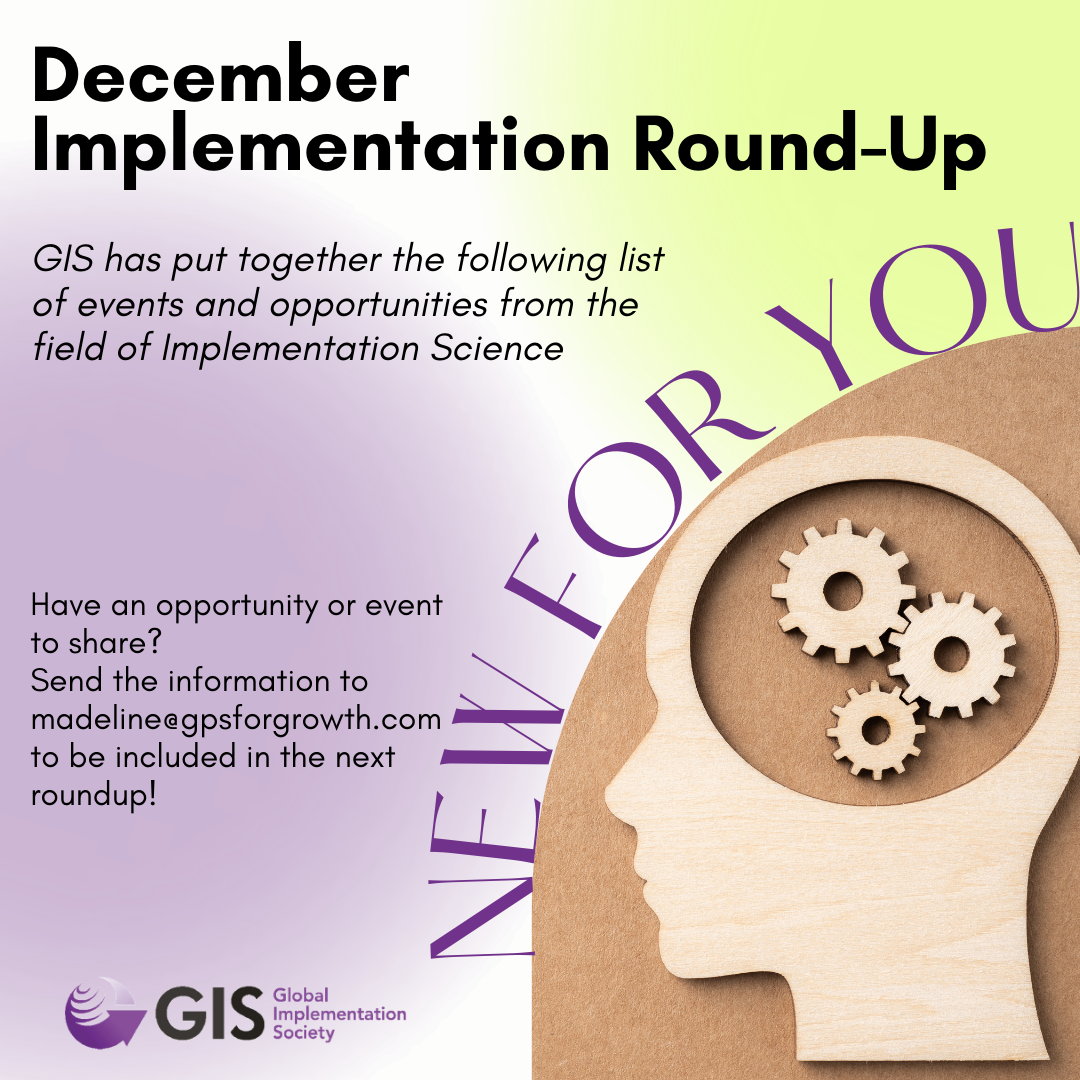 December Implementation Round-Up

GIS has put together the following list of events and opportunities from the field of Implementation Science

NEW FOR YOU

Have an opportunity or event to share?
Send the information to madeline@gpsforgrowth.com to be included in the next roundup!

GIS Global Implementation Society